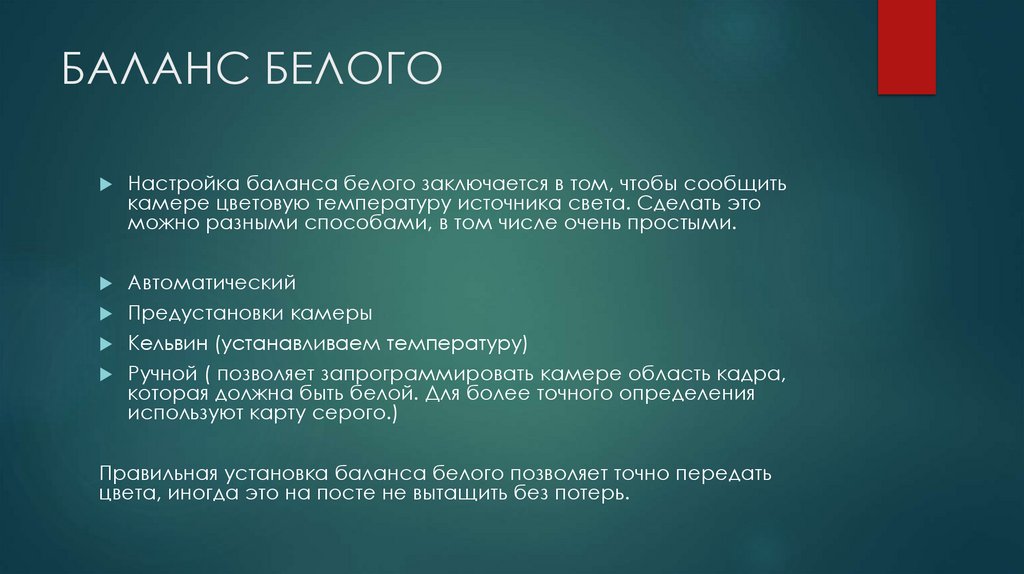 БАЛАНС БЕЛОГО

Настройка баланса белого заключается в том, чтобы сообщить камере цветовую температуру источника света. Сделать это можно разными способами, в том числе очень простыми.

Автоматический

Предустановки камеры

Кельвин (устанавливаем температуру)

Ручной ( позволяет запрограммировать камере область кадра, которая должна быть белой. Для более точного определения используют карту серого.)

Правильная установка баланса белого позволяет точно передать цвета, иногда это на посте не вытащить без потерь.